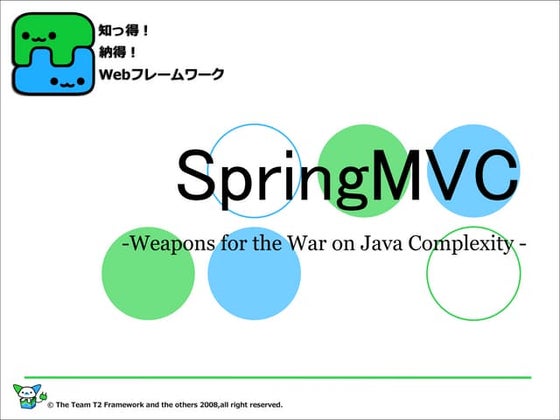 知っ得！
納得！
Webフレームワーク

SpringMVC

-Weapons for the War on Java Complexity -

© The Team T2 Framework and the others 2008,all right reserved.